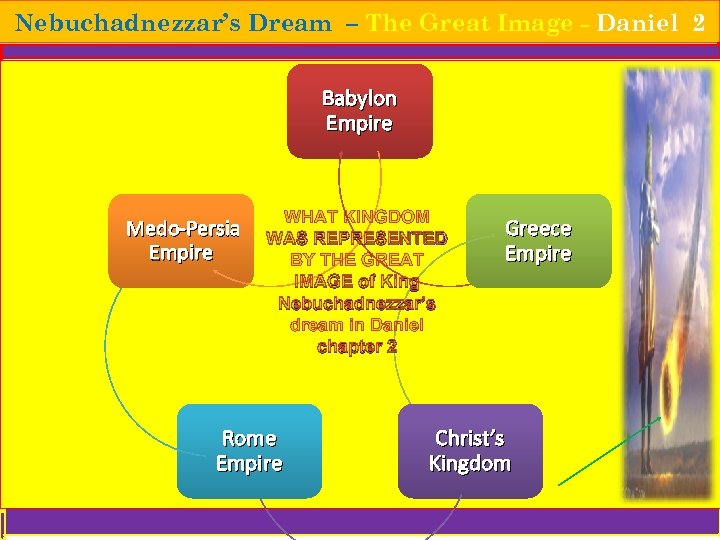 Nebuchadnezzar's Dream – The Great Image - Daniel 2

Babylon Empire

Medo-Persia Empire

WHAT KINGDOM WAS REPRESENTED BY THE GREAT IMAGE of King Nebuchadnezzar's dream in Daniel chapter 2

Greece Empire

Rome Empire

Christ's Kingdom